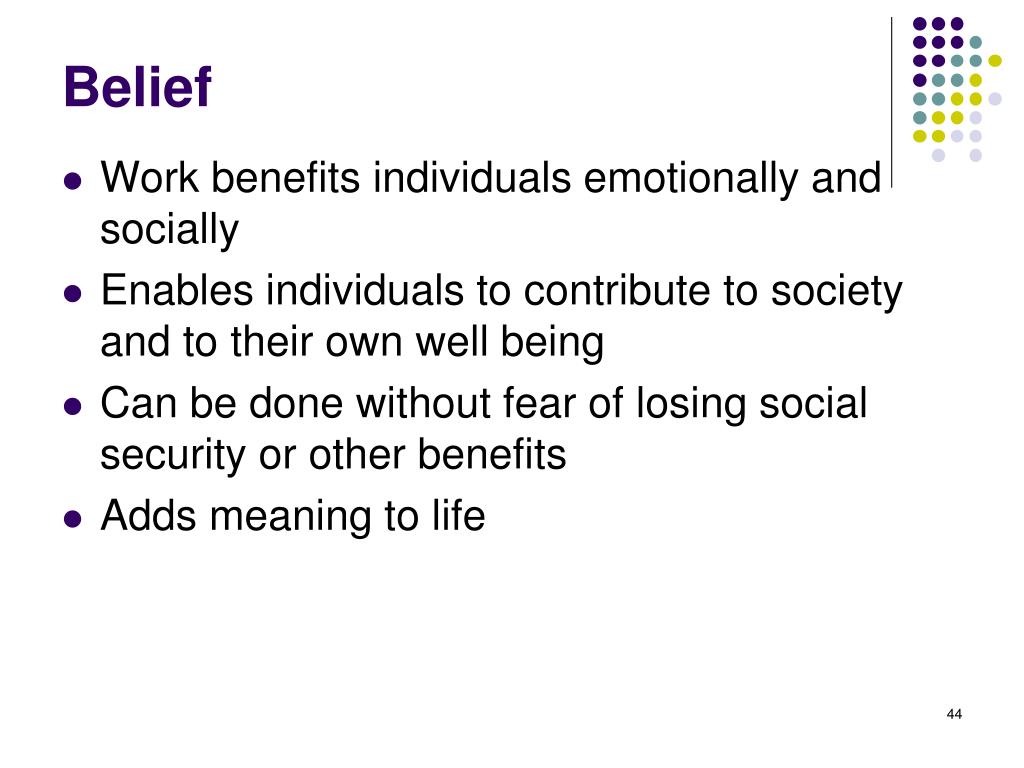 Belief

- Work benefits individuals emotionally and socially
- Enables individuals to contribute to society and to their own well being
- Can be done without fear of losing social security or other benefits
- Adds meaning to life

44